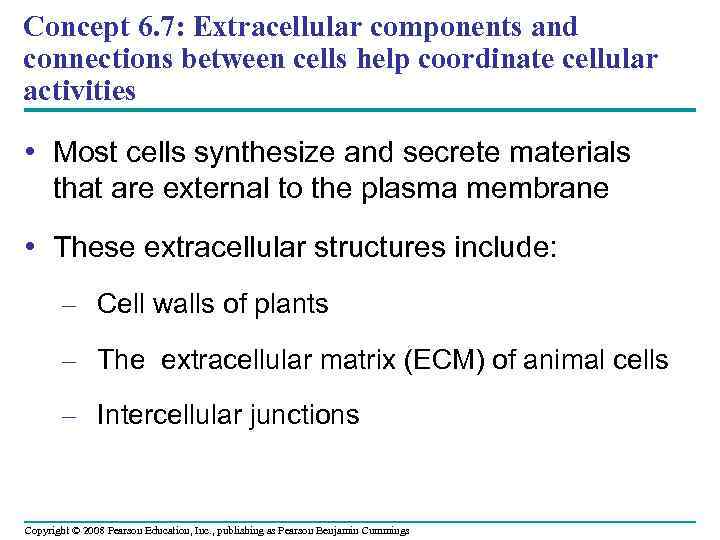 Concept 6.7: Extracellular components and connections between cells help coordinate cellular activities

• Most cells synthesize and secrete materials that are external to the plasma membrane

• These extracellular structures include:

– Cell walls of plants

– The extracellular matrix (ECM) of animal cells

– Intercellular junctions

Copyright © 2008 Pearson Education, Inc., publishing as Pearson Benjamin Cummings